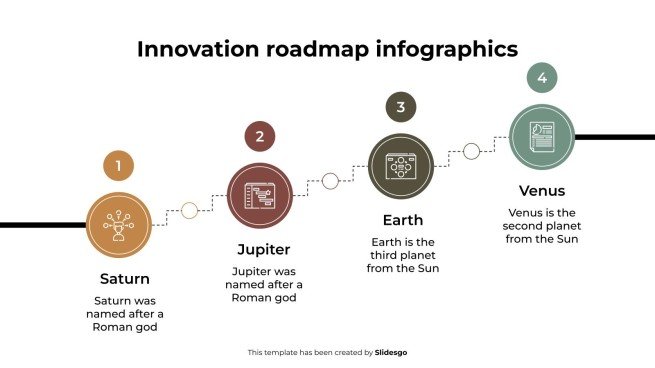 Innovation roadmap infographics

1

Saturn

Saturn was named after a Roman god

2

Jupiter

Jupiter was named after a Roman god

3

Earth

Earth is the third planet from the Sun

4

Venus

Venus is the second planet from the Sun

This template has been created by Slidesgo